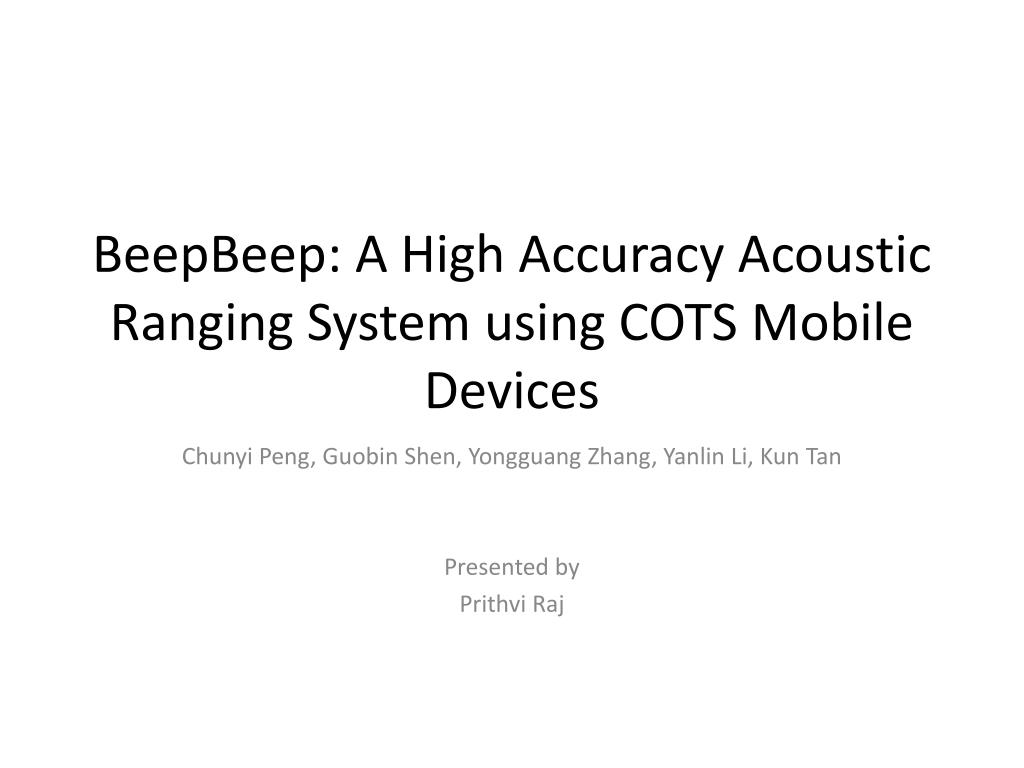 BeepBeep: A High Accuracy Acoustic Ranging System using COTS Mobile Devices

Chunyi Peng, Guobin Shen, Yongguang Zhang, Yanlin Li, Kun Tan

Presented by
Prithvi Raj